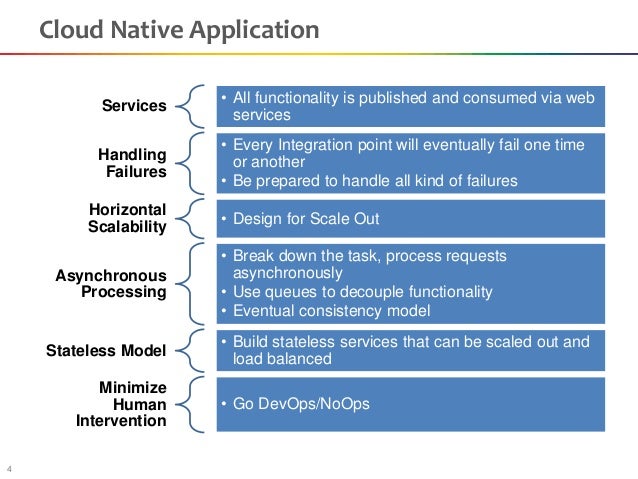 Cloud Native Application

Services

• All functionality is published and consumed via web services

Handling Failures

• Every Integration point will eventually fail one time or another
• Be prepared to handle all kind of failures

Horizontal Scalability

• Design for Scale Out

Asynchronous Processing

• Break down the task, process requests asynchronously
• Use queues to decouple functionality
• Eventual consistency model

Stateless Model

• Build stateless services that can be scaled out and load balanced

Minimize Human Intervention

• Go DevOps/NoOps

4